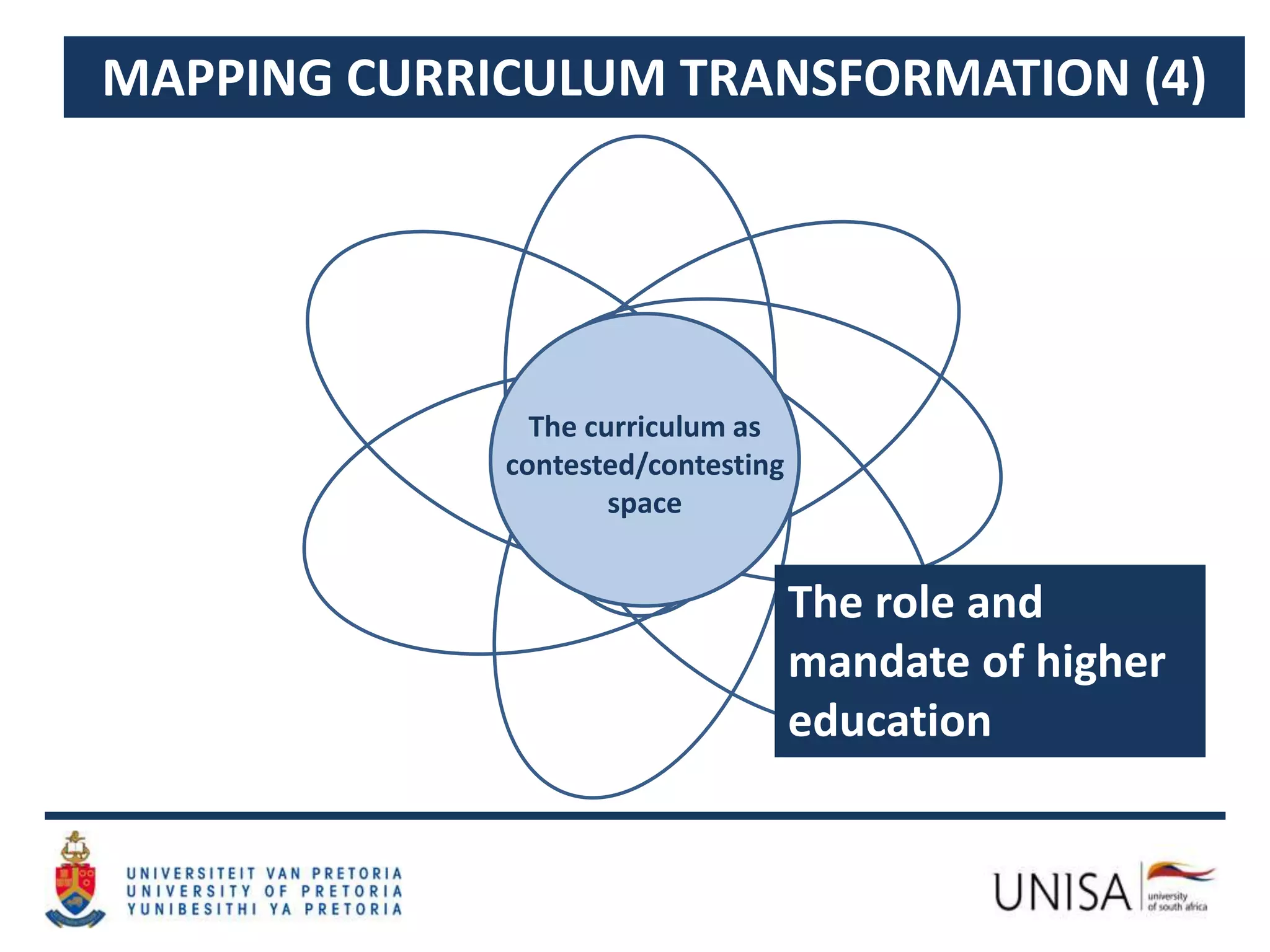 MAPPING CURRICULUM TRANSFORMATION (4)

The curriculum as contested/contesting space

The role and mandate of higher education

UNIVERSITEIT VAN PRETORIA
UNIVERSITY OF PRETORIA
YUNIBESITHI YA PRETORIA

UNISA university of south africa